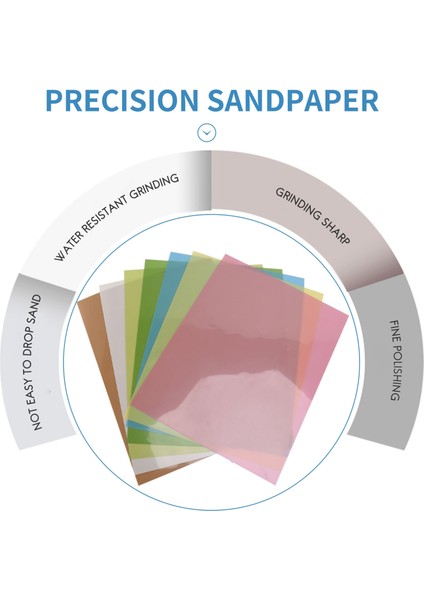 PRECISION SANDPAPER

NOT EASY TO DROP SAND

WATER RESISTANT GRINDING

GRINDING SHARP

FINE POLISHING